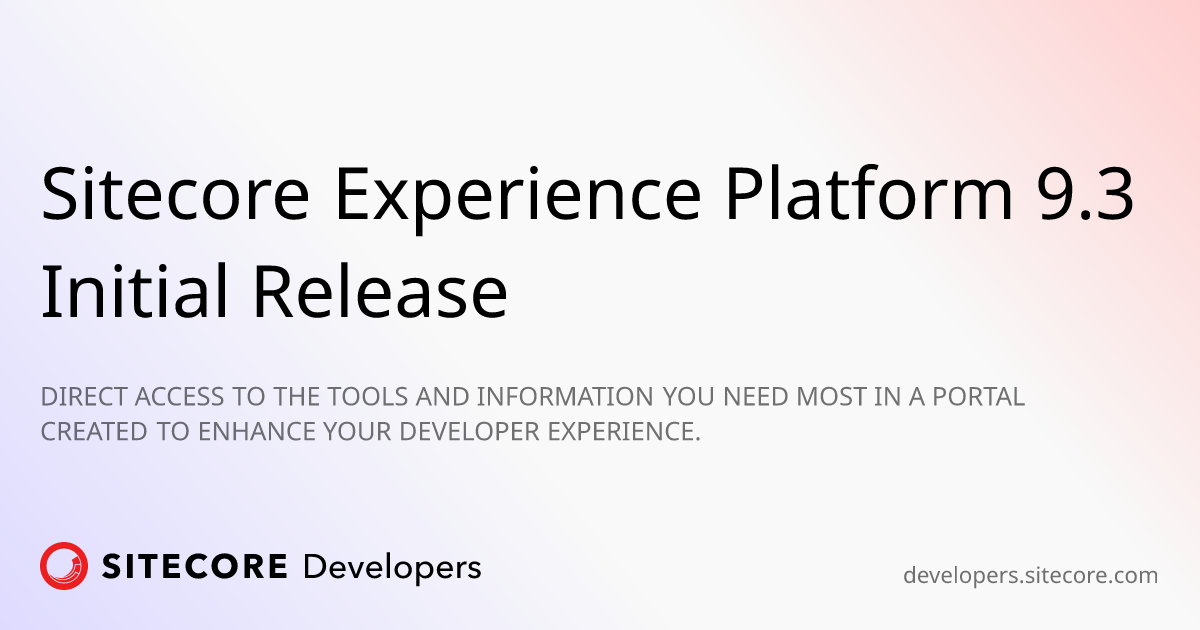 Sitecore Experience Platform 9.3 Initial Release

DIRECT ACCESS TO THE TOOLS AND INFORMATION YOU NEED MOST IN A PORTAL CREATED TO ENHANCE YOUR DEVELOPER EXPERIENCE.

SITECORE Developers

developers.sitecore.com